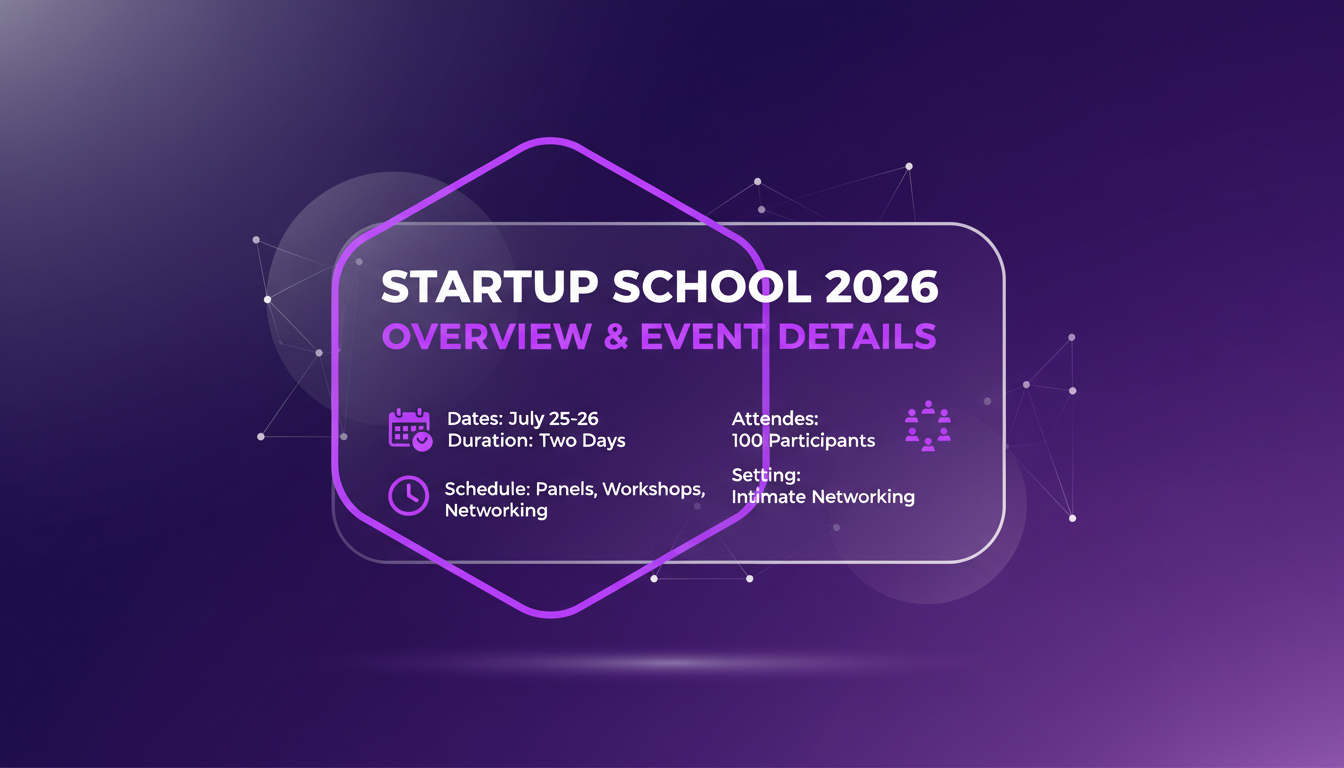 STARTUP SCHOOL 2026
OVERVIEW & EVENT DETAILS

Dates: July 25-26
Duration: Two Days

Schedule: Panels, Workshops, Networking

Attendes:
100 Participants

Setting:
Intimate Networking